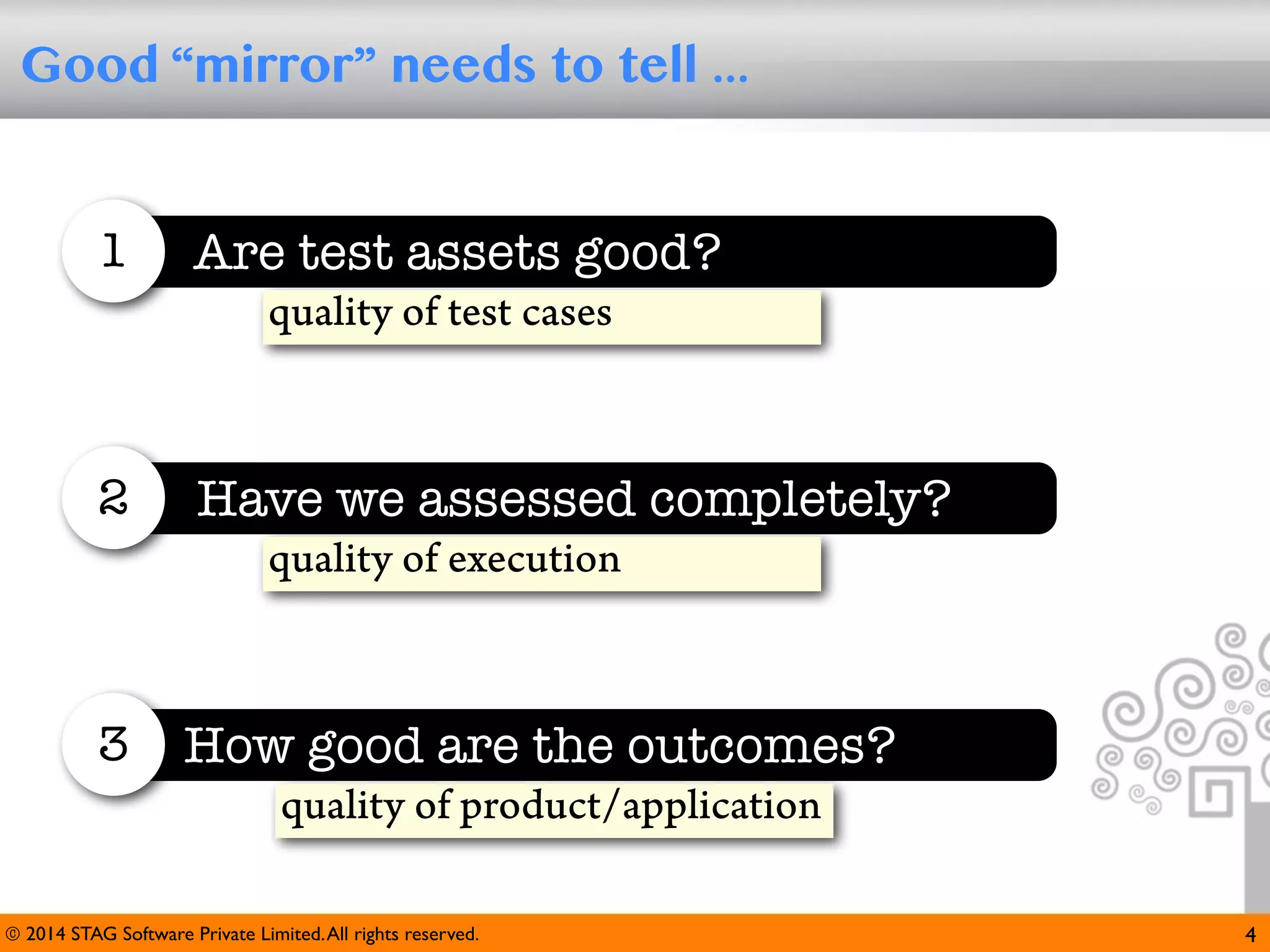 Good “mirror” needs to tell …

1 Are test assets good?

quality of test cases

2 Have we assessed completely?

quality of execution

3 How good are the outcomes?

quality of product/application

© 2014 STAG Software Private Limited. All rights reserved.

4